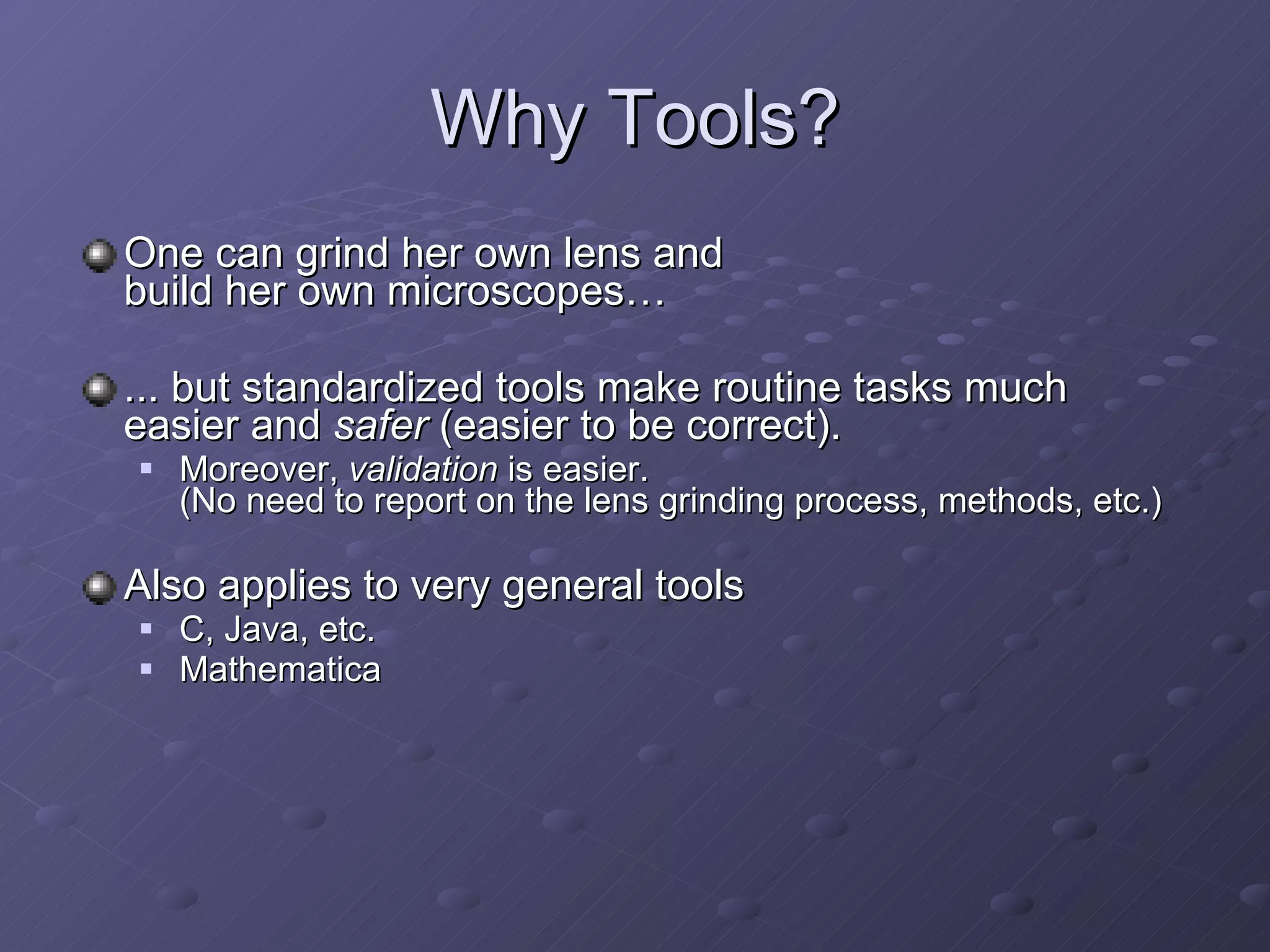 Why Tools?

One can grind her own lens and build her own microscopes…

... but standardized tools make routine tasks much easier and safer (easier to be correct).

Moreover, validation is easier.
(No need to report on the lens grinding process, methods, etc.)

Also applies to very general tools

C, Java, etc.

Mathematica